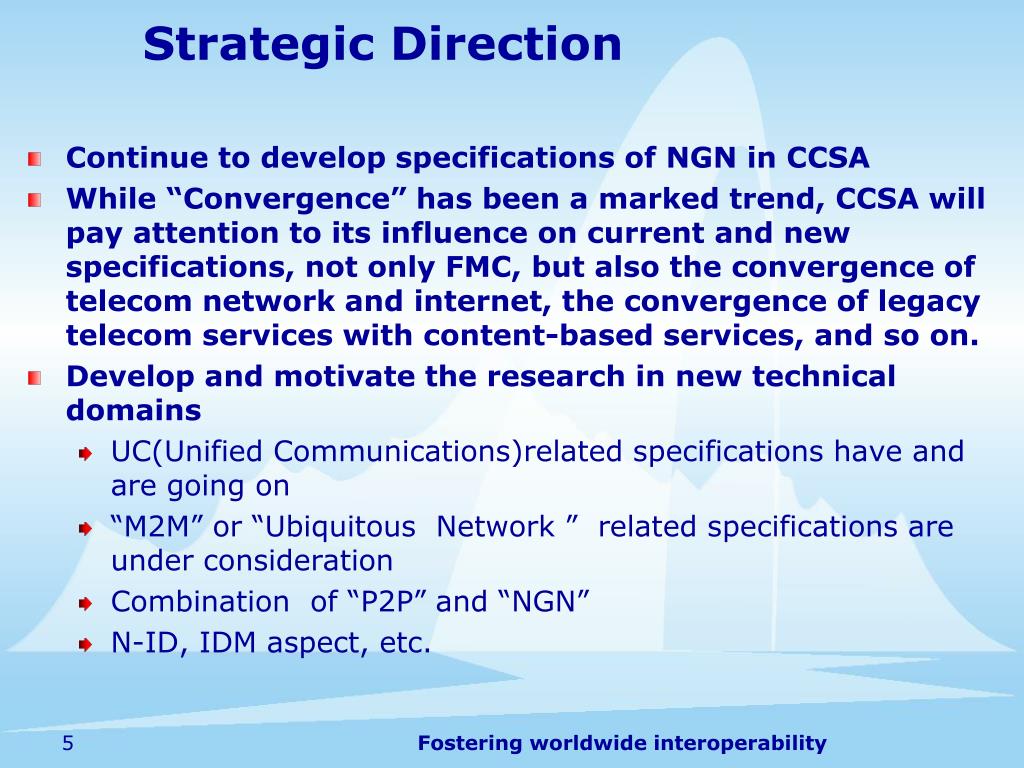 Strategic Direction

Continue to develop specifications of NGN in CCSA

While “Convergence” has been a marked trend, CCSA will pay attention to its influence on current and new specifications, not only FMC, but also the convergence of telecom network and internet, the convergence of legacy telecom services with content-based services, and so on.

Develop and motivate the research in new technical domains

UC(Unified Communications)related specifications have and are going on

“M2M” or “Ubiquitous Network ” related specifications are under consideration

Combination of “P2P” and “NGN”

N-ID, IDM aspect, etc.

5

Fostering worldwide interoperability